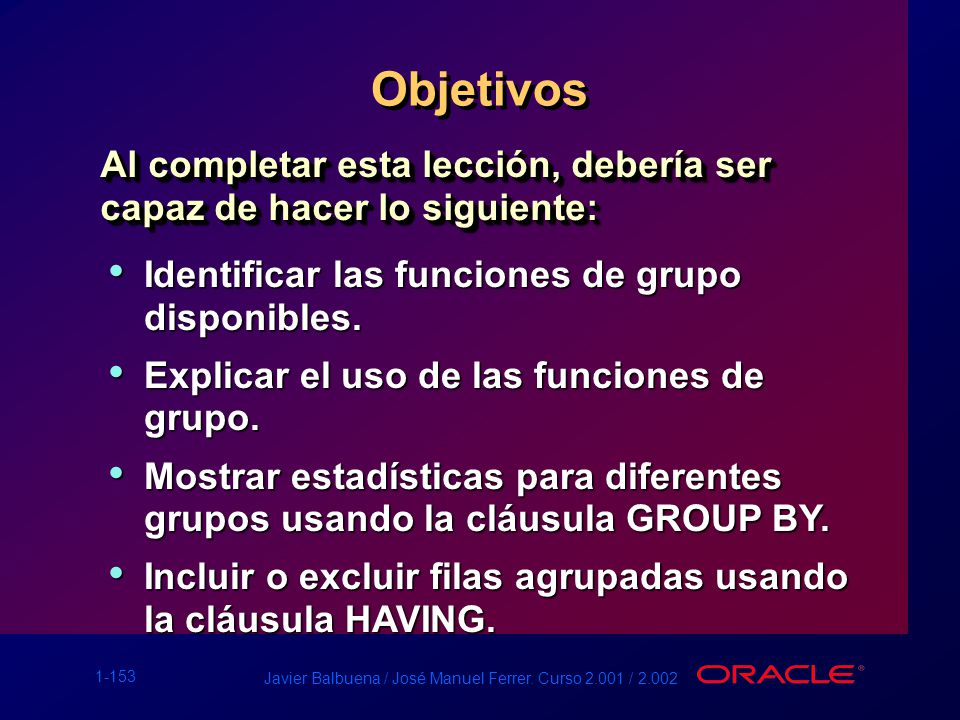 Objetivos

Al completar esta lección, debería ser capaz de hacer lo siguiente:

• Identificar las funciones de grupo disponibles.
• Explicar el uso de las funciones de grupo.
• Mostrar estadísticas para diferentes grupos usando la cláusula GROUP BY.
• Incluir o excluir filas agrupadas usando la cláusula HAVING.

1-153

Javier Balbuena / José Manuel Ferrer. Curso 2.001 / 2.002

ORACLE®